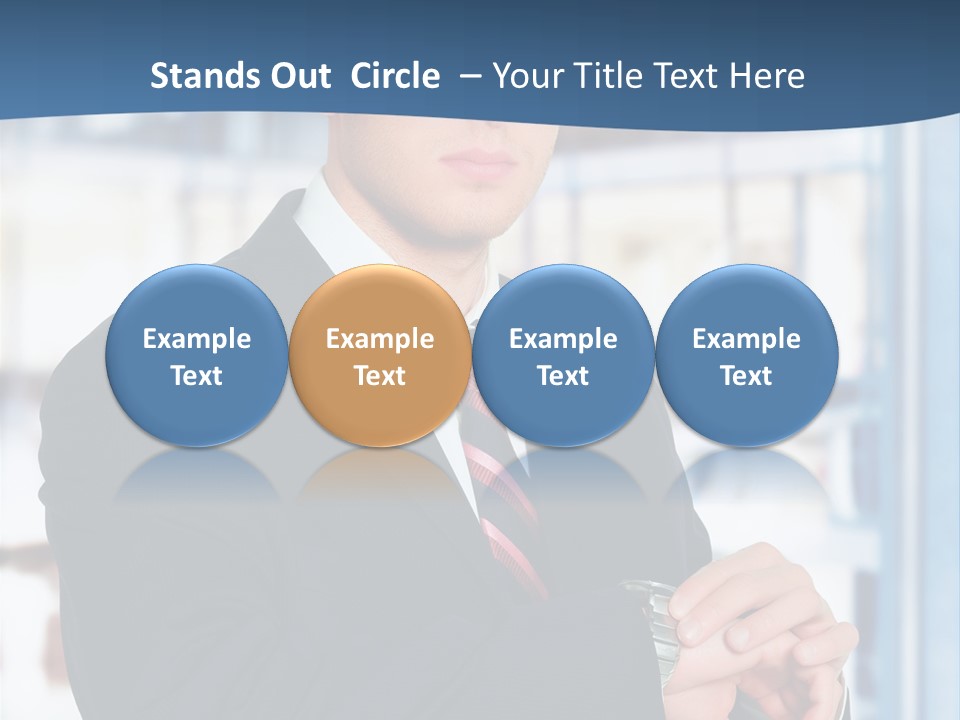 Stands Out Circle – Your Title Text Here

Example Text

Example Text

Example Text

Example Text